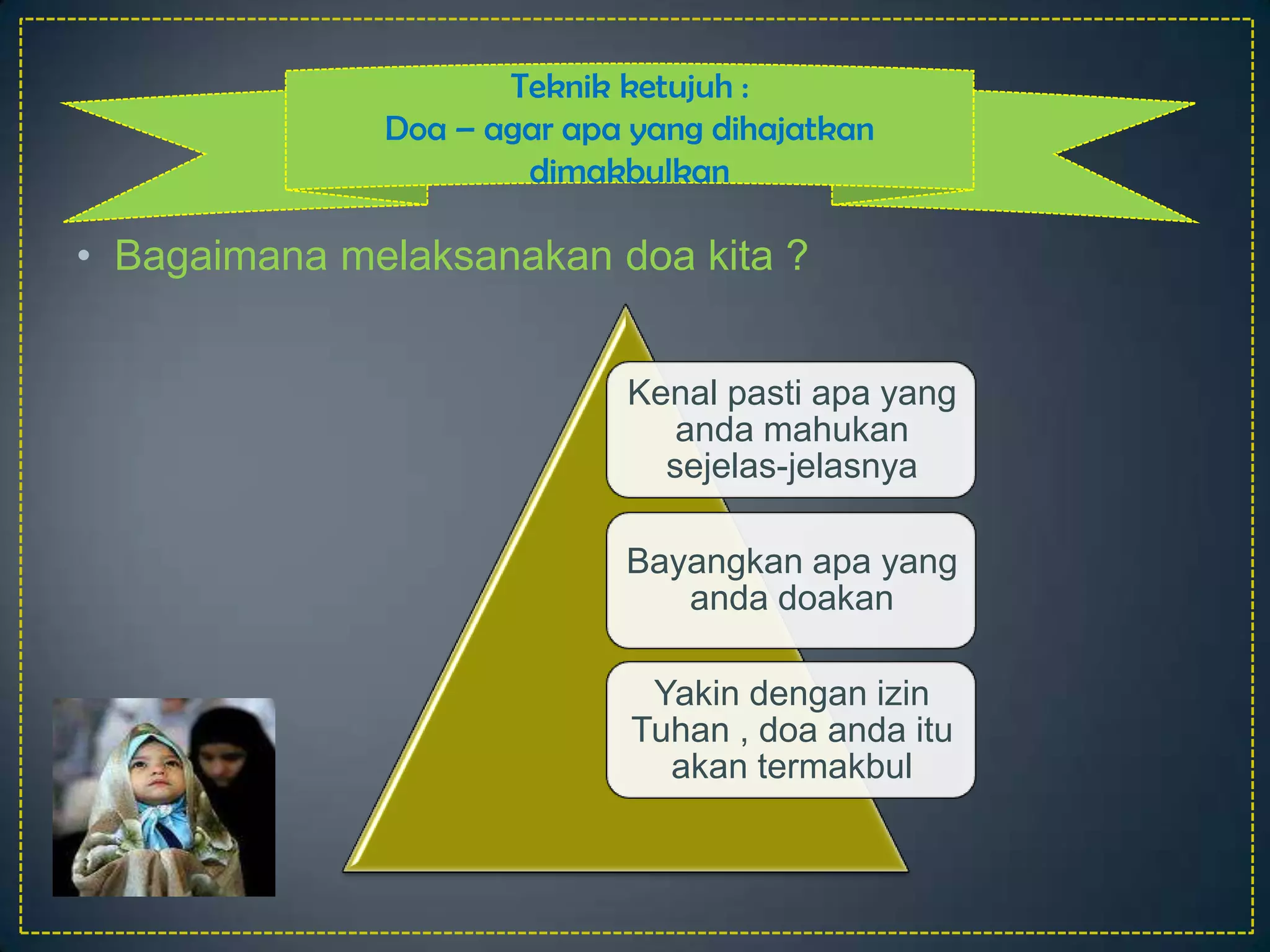 Teknik ketujuh :
Doa – agar apa yang dihajatkan dimakbulkan

• Bagaimana melaksanakan doa kita ?

Kenal pasti apa yang anda mahukan sejelas-jelasnya

Bayangkan apa yang anda doakan

Yakin dengan izin Tuhan , doa anda itu akan termakbul